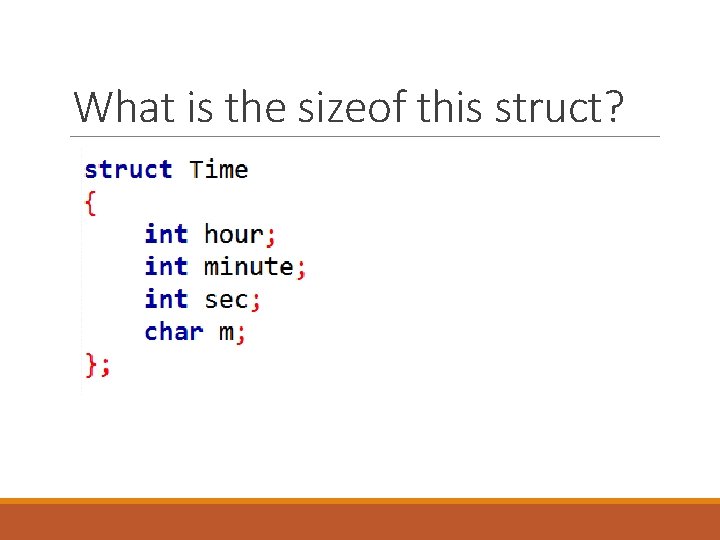 What is the sizeof this struct?

struct Time
{
    int hour;
    int minute;
    int sec;
    char m;
};